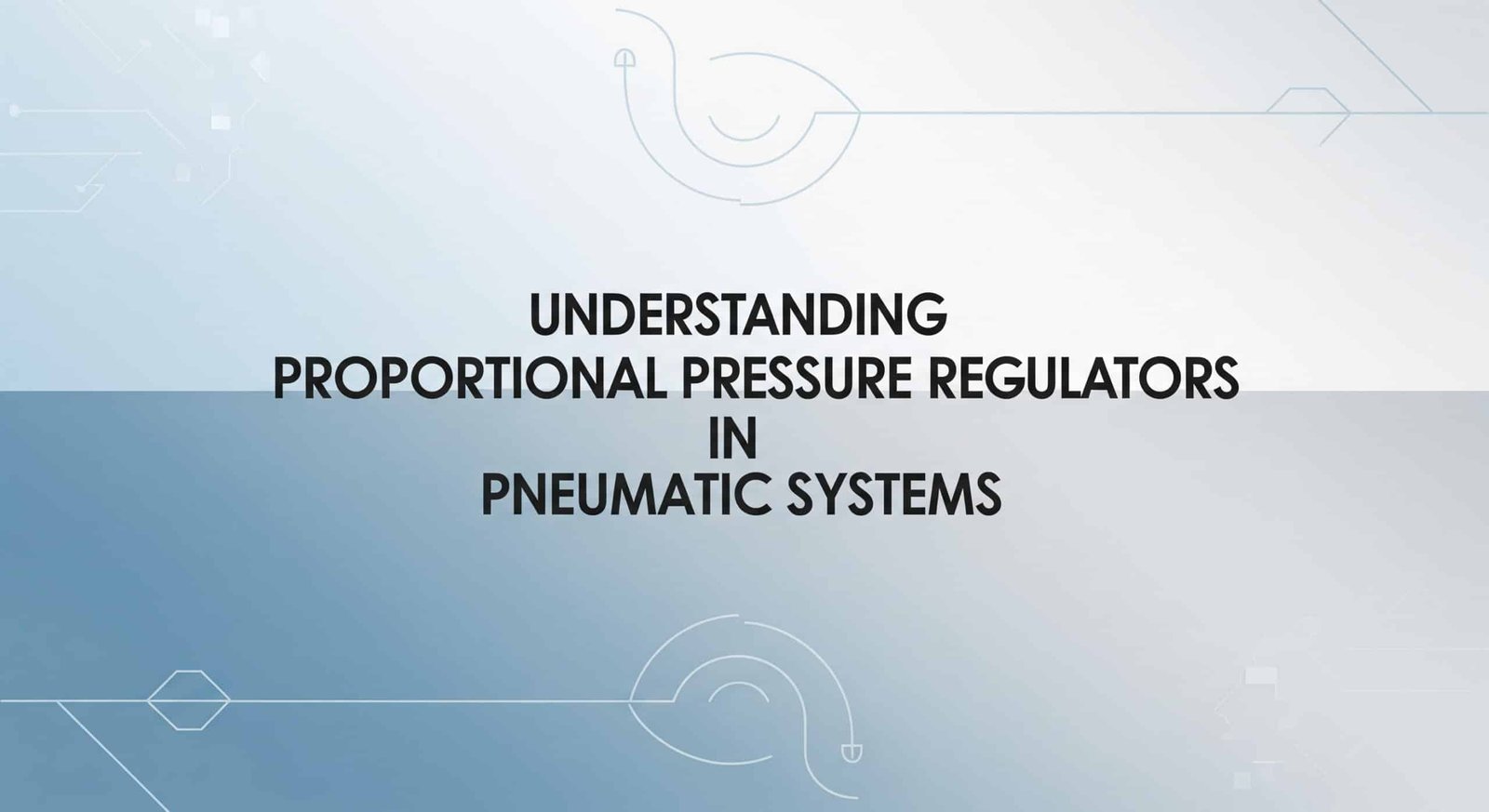 UNDERSTANDING
PROPORTIONAL PRESSURE REGULATORS
IN
PNEUMATIC SYSTEMS